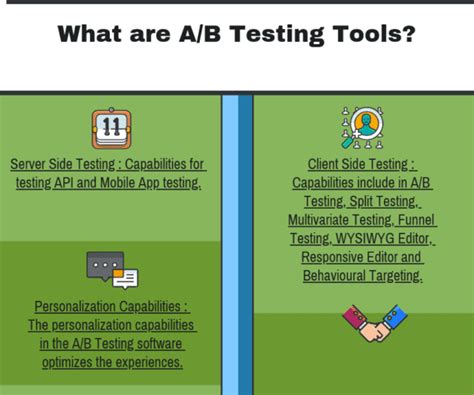 What are A/B Testing Tools?

11

Server Side Testing : Capabilities for testing API and Mobile App testing.

Personalization Capabilities : The personalization capabilities in the A/B Testing software optimizes the experiences.

Client Side Testing : Capabilities include in A/B Testing, Split Testing, Multivariate Testing, Funnel Testing, WYSIWYG Editor, Responsive Editor and Behavioural Targeting.